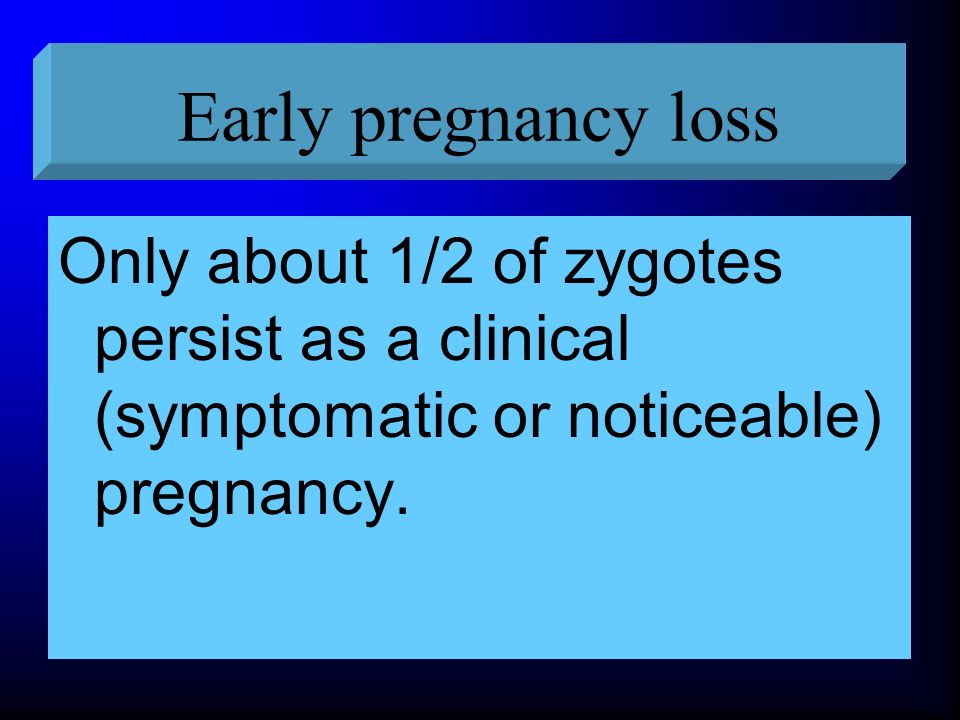 Early pregnancy loss

Only about 1/2 of zygotes persist as a clinical (symptomatic or noticeable) pregnancy.